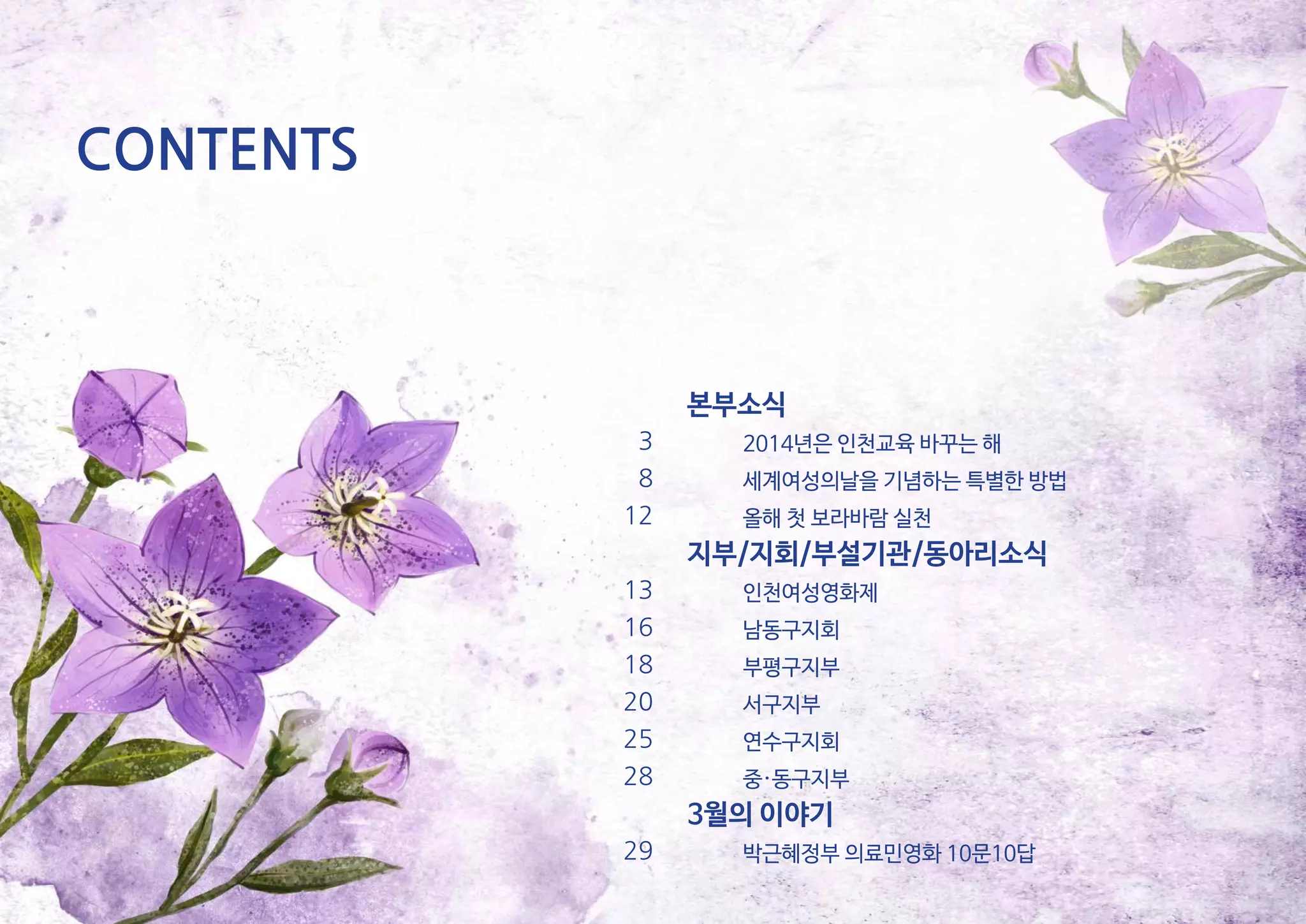 CONTENTS

본부소식

3 2014년은 인천교육 바꾸는 해

8 세계여성의날을 기념하는 특별한 방법

12 올해 첫 보라바람 실천

지부/지회/부설기관/동아리소식

13 인천여성영화제

16 남동구지회

18 부평구지부

20 서구지부

25 연수구지회

28 중·동구지부

3월의 이야기

29 박근혜정부 의료민영화 10문10답